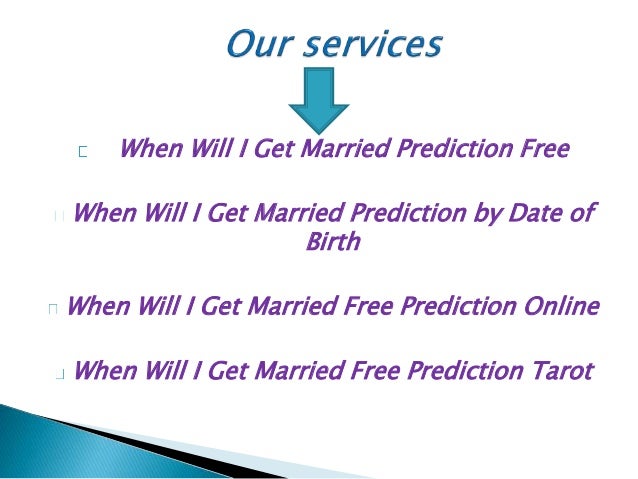 Our services

When Will I Get Married Prediction Free

When Will I Get Married Prediction by Date of Birth

When Will I Get Married Free Prediction Online

When Will I Get Married Free Prediction Tarot